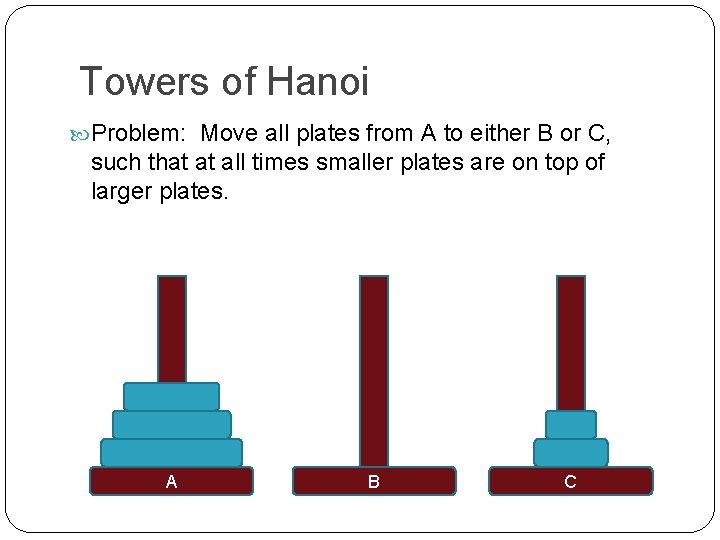 Towers of Hanoi

Problem: Move all plates from A to either B or C, such that at all times smaller plates are on top of larger plates.

A

B

C